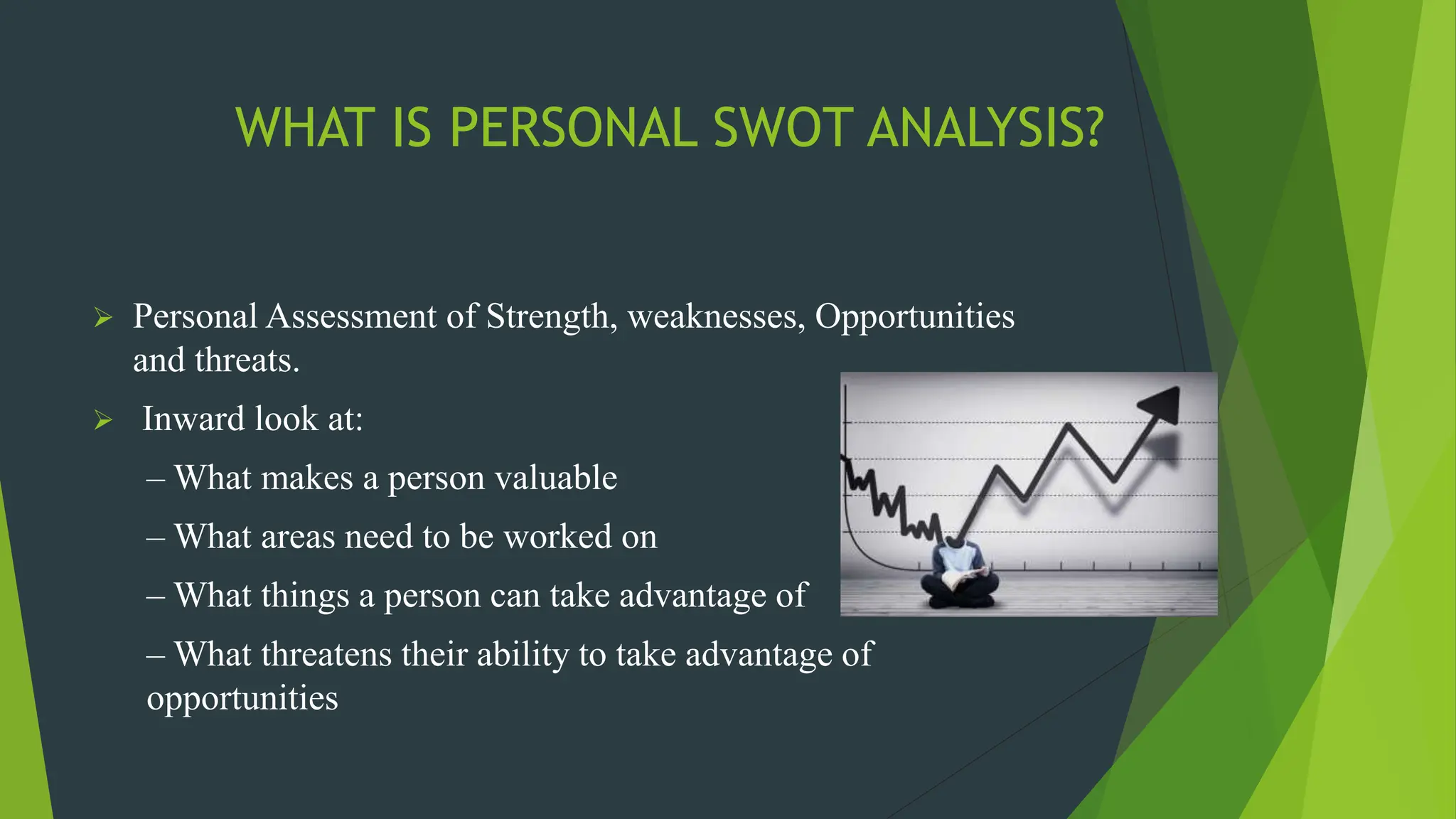 WHAT IS PERSONAL SWOT ANALYSIS?

➢ Personal Assessment of Strength, weaknesses, Opportunities and threats.

➢ Inward look at:

– What makes a person valuable

– What areas need to be worked on

– What things a person can take advantage of

– What threatens their ability to take advantage of opportunities